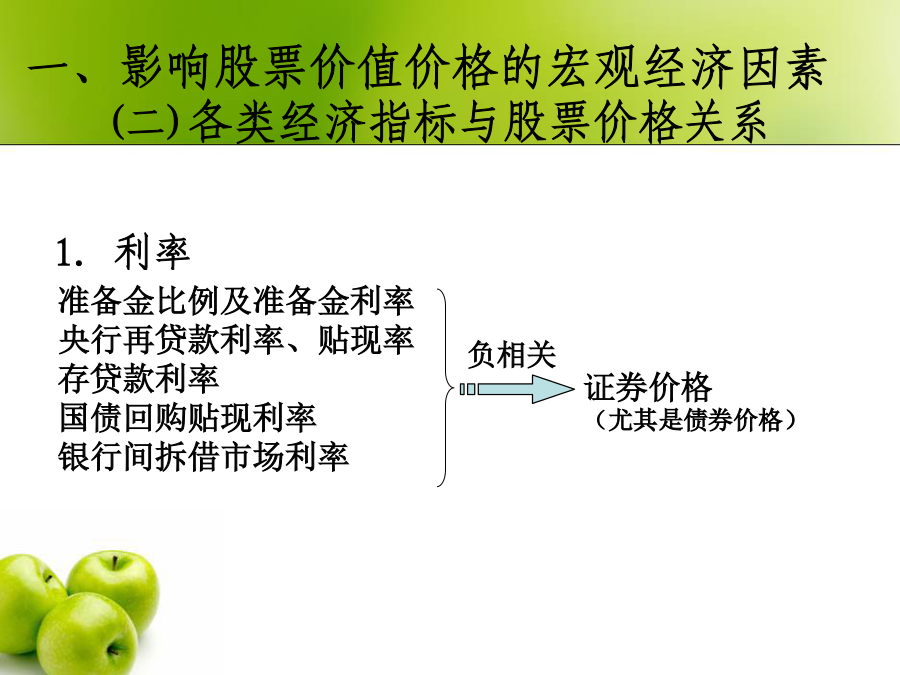 一、影响股票价值价格的宏观经济因素
(二)各类经济指标与股票价格关系

1. 利率

准备金比例及准备金利率
央行再贷款利率、贴现率
存贷款利率
国债回购贴现利率
银行间拆借市场利率

负相关

证券价格
（尤其是债券价格）